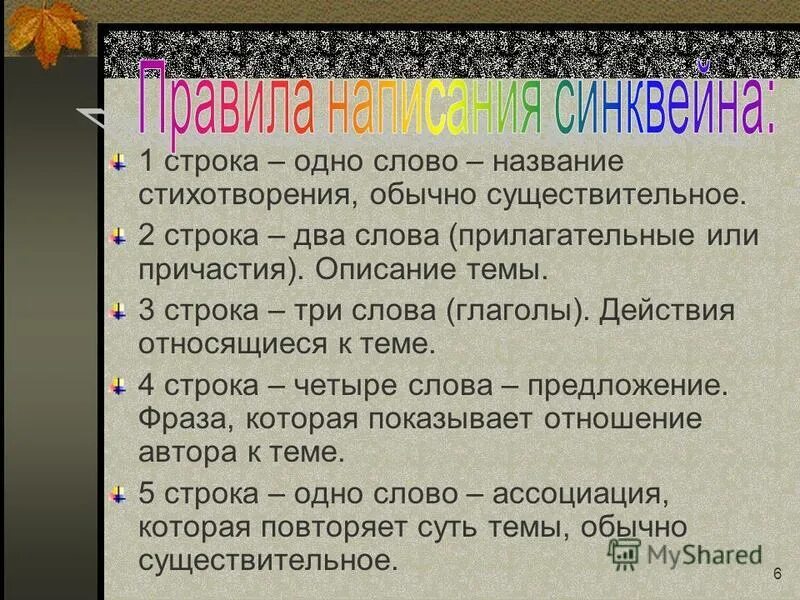 Правила написания синквейна:

1 строка – одно слово – название стихотворения, обычно существительное.

2 строка – два слова (прилагательные или причастия). Описание темы.

3 строка – три слова (глаголы). Действия относящиеся к теме.

4 строка – четыре слова – предложение. Фраза, которая показывает отношение автора к теме.

5 строка – одно слово – ассоциация, которая повторяет суть темы, обычно существительное.

MyShared

6